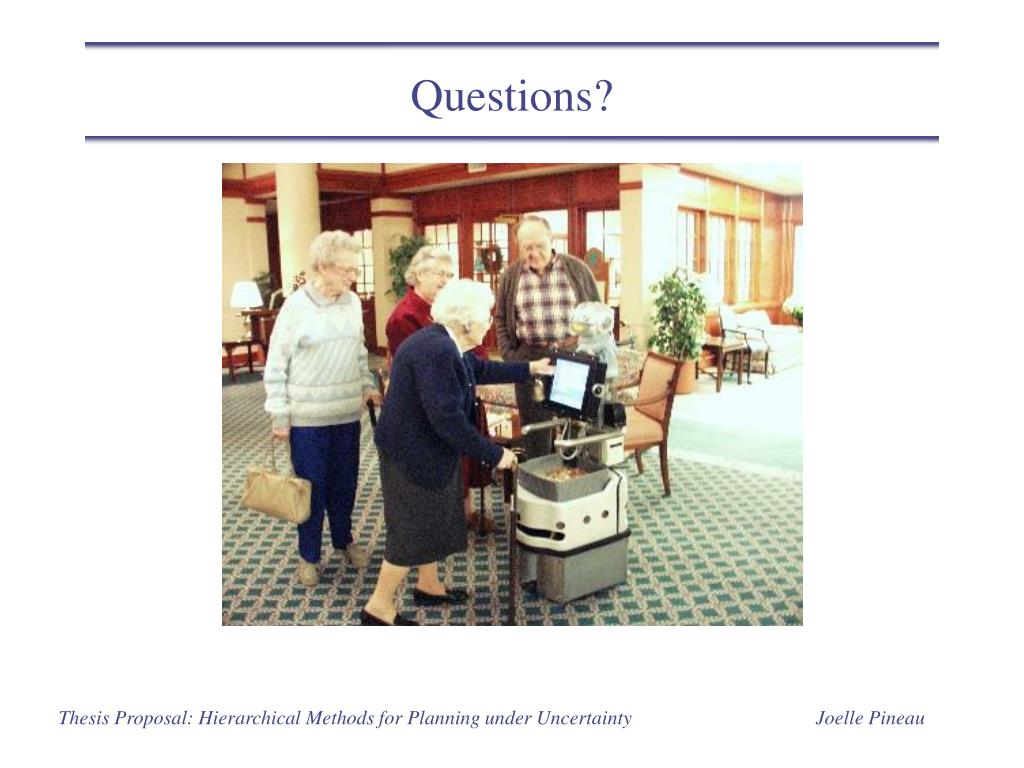 Questions?

Thesis Proposal: Hierarchical Methods for Planning under Uncertainty

Joelle Pineau